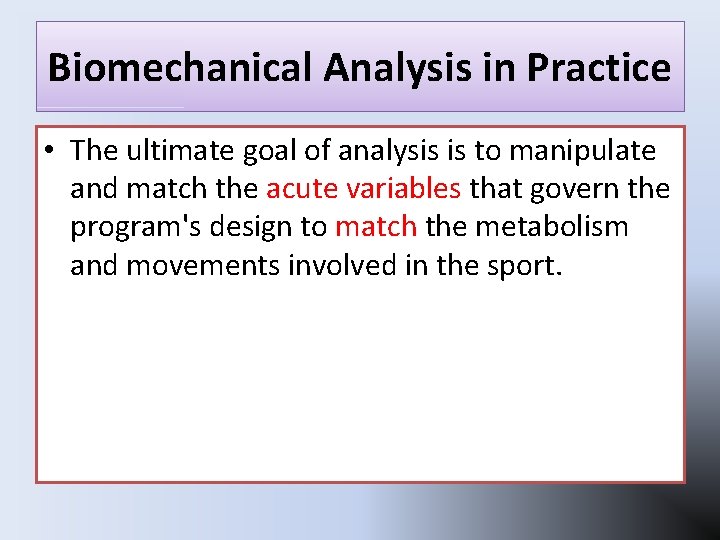 Biomechanical Analysis in Practice

• The ultimate goal of analysis is to manipulate and match the acute variables that govern the program's design to match the metabolism and movements involved in the sport.